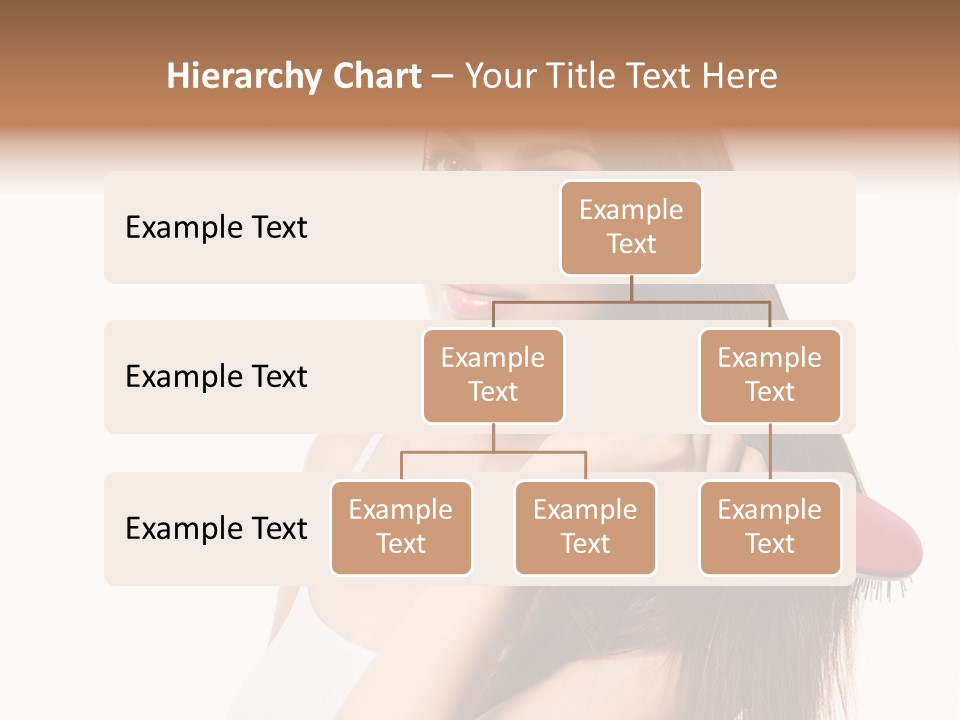 Hierarchy Chart – Your Title Text Here

Example Text

Example Text

Example Text

Example Text

Example Text

Example Text

Example Text

Example Text

Example Text